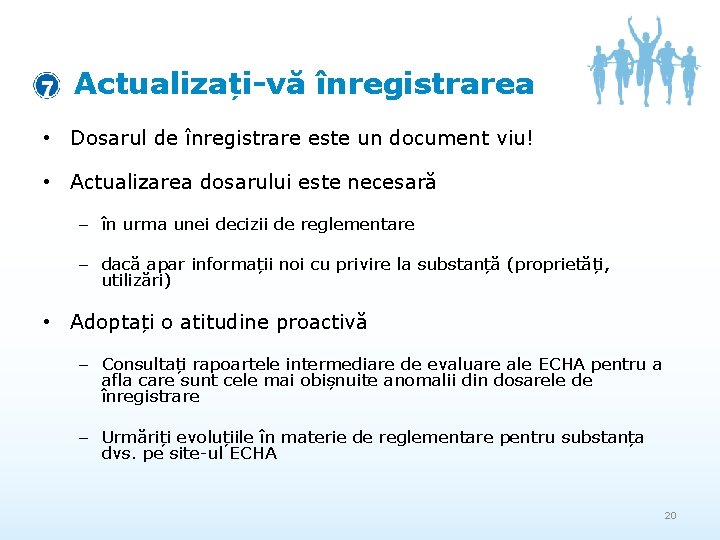 7 Actualizați-vă înregistrarea

• Dosarul de înregistrare este un document viu!

• Actualizarea dosarului este necesară

– în urma unei decizii de reglementare

– dacă apar informații noi cu privire la substanță (proprietăți, utilizări)

• Adoptați o atitudine proactivă

– Consultați rapoartele intermediare de evaluare ale ECHA pentru a afla care sunt cele mai obișnuite anomalii din dosarele de înregistrare

– Urmăriți evoluțiile în materie de reglementare pentru substanța dvs. pe site-ul ECHA

20